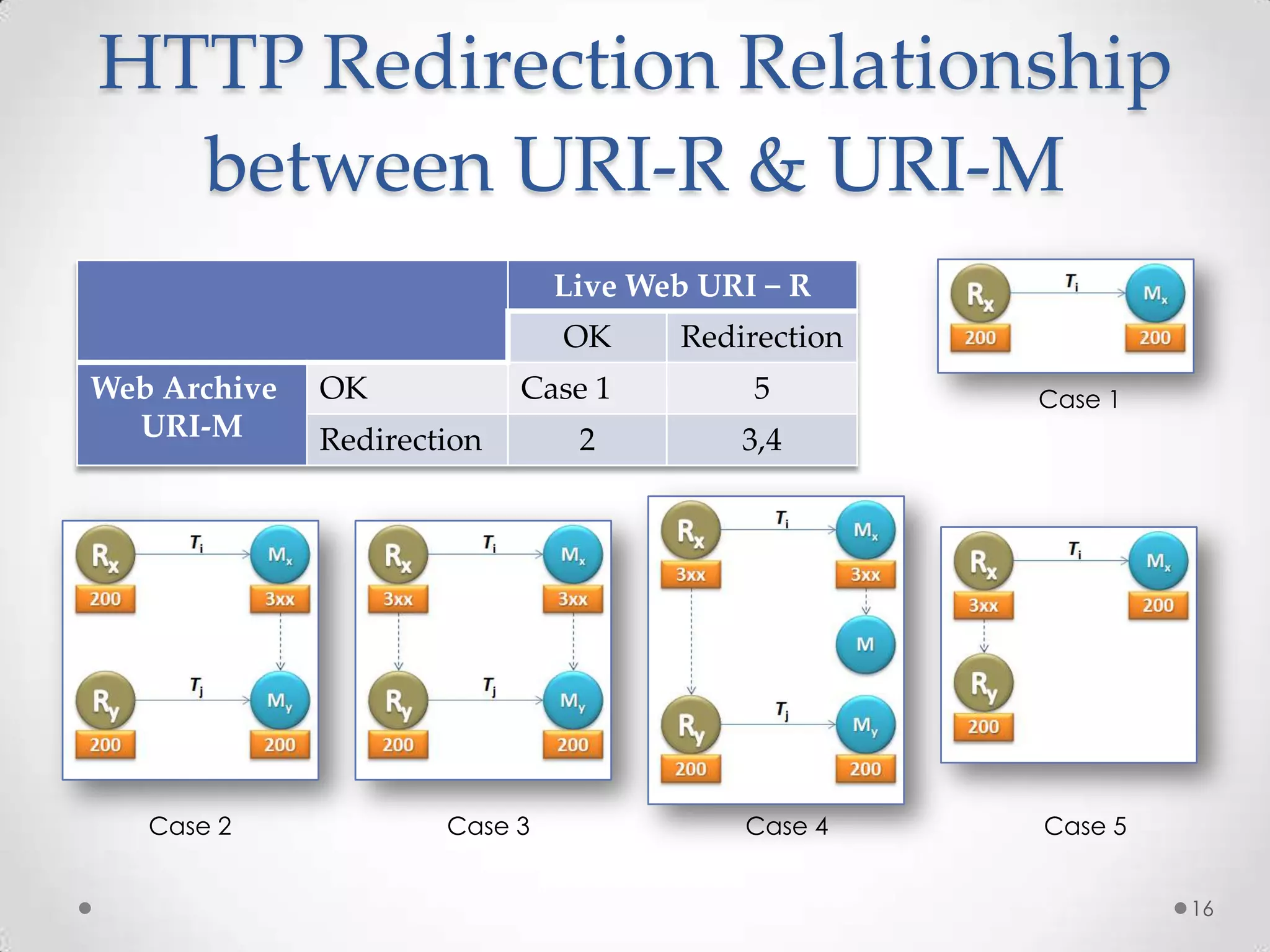 HTTP Redirection Relationship between URI-R & URI-M

| | | Live Web URI – R | |
|---|---|---|---|
| | | OK | Redirection |
| Web Archive URI-M | OK | Case 1 | 5 |
| | Redirection | 2 | 3,4 |

$R_x$ $T_i$ $M_x$
200 200
Case 1

$R_x$ $T_i$ $M_x$
200 3xx
$R_y$ $T_j$ $M_y$
200 200
Case 2

$R_x$ $T_i$ $M_x$
3xx 3xx
$R_y$ $T_j$ $M_y$
200 200
Case 3

$R_x$ $T_i$ $M_x$
3xx 3xx
M
$R_y$ $T_j$ $M_y$
200 200
Case 4

$R_x$ $T_i$ $M_x$
3xx 200
$R_y$
200
Case 5

16